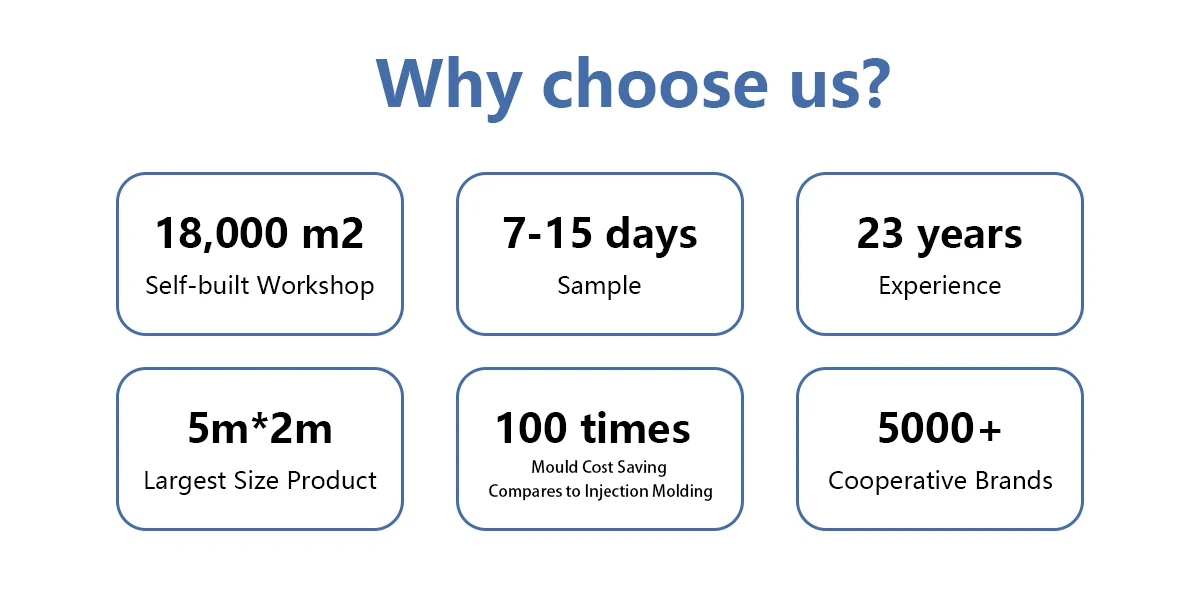 Why choose us?

18,000 m2
Self-built Workshop

7-15 days
Sample

23 years
Experience

5m*2m
Largest Size Product

100 times
Mould Cost Saving
Compares to Injection Molding

5000+
Cooperative Brands